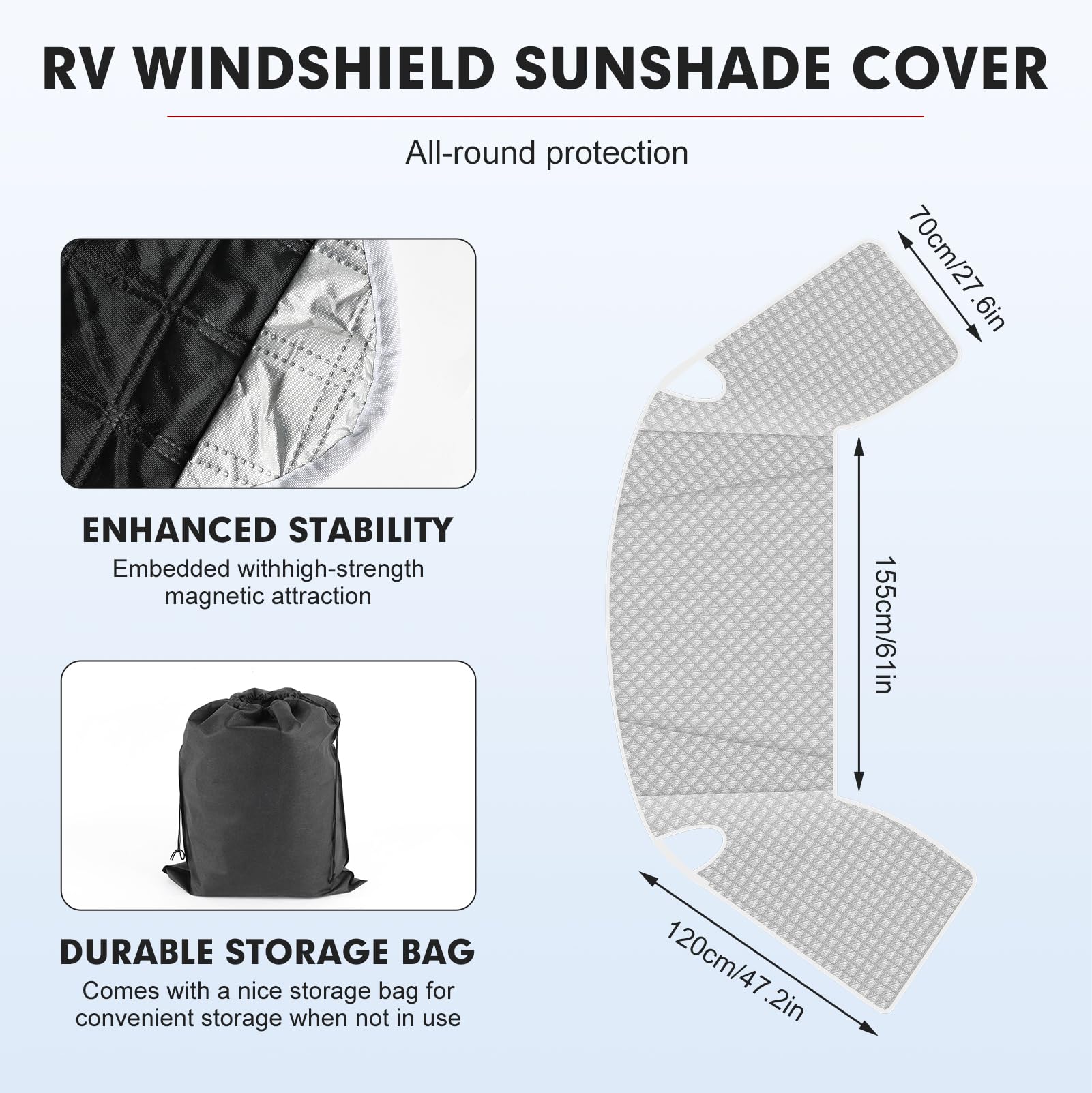 RV WINDSHIELD SUNSHADE COVER

All-round protection

ENHANCED STABILITY

Embedded withhigh-strength magnetic attraction

DURABLE STORAGE BAG

Comes with a nice storage bag for convenient storage when not in use

70cm/27.6in

155cm/61in

120cm/47.2in